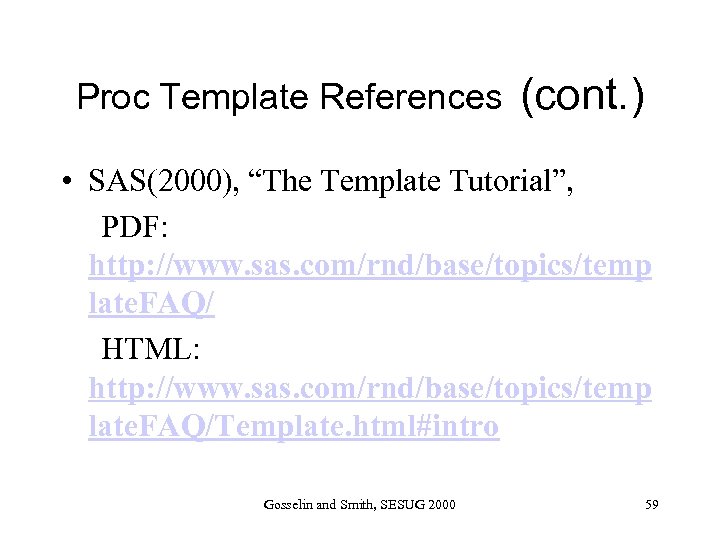 Proc Template References (cont.)

• SAS(2000), “The Template Tutorial”,

PDF: http://www.sas.com/rnd/base/topics/templateFAQ/

HTML: http://www.sas.com/rnd/base/topics/templateFAQ/Template.html#intro

Gosselin and Smith, SESUG 2000

59